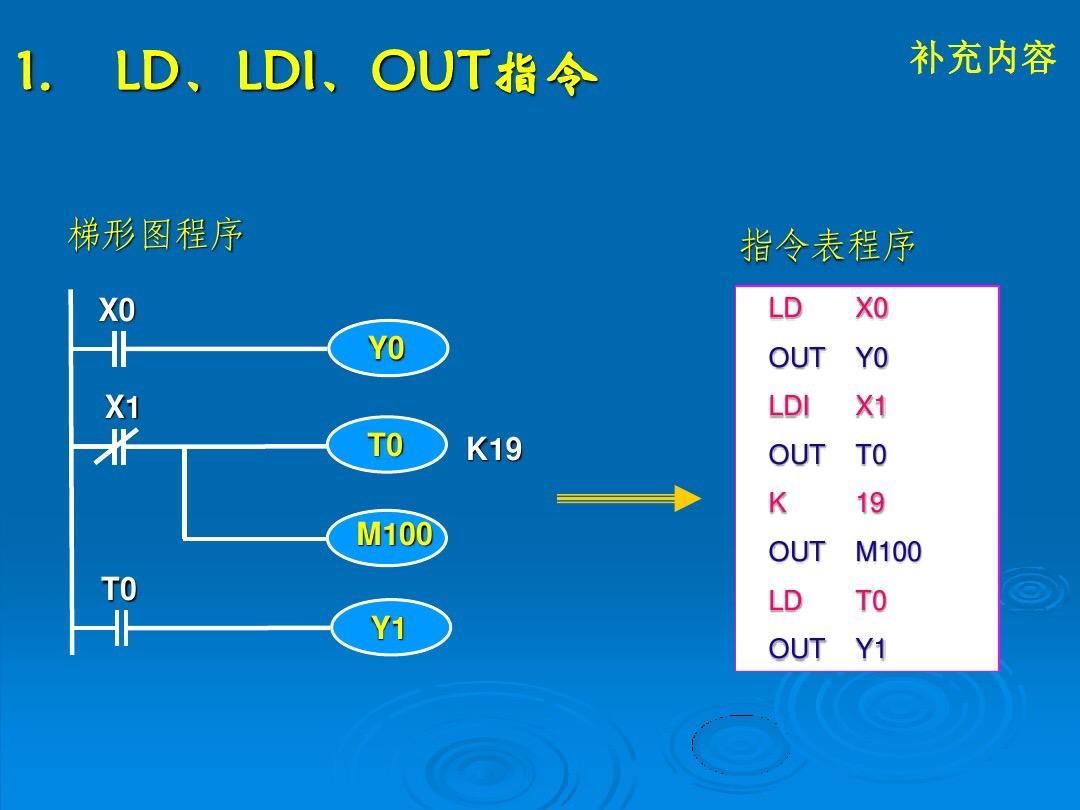 1. LD、LDI、OUT指令

补充内容

梯形图程序

X0

Y0

X1

T0

K19

M100

T0

Y1

指令表程序

| LD | X0 |
|---|---|
| OUT | Y0 |
| LDI | X1 |
| OUT | T0 |
| K | 19 |
| OUT | M100 |
| LD | T0 |
| OUT | Y1 |